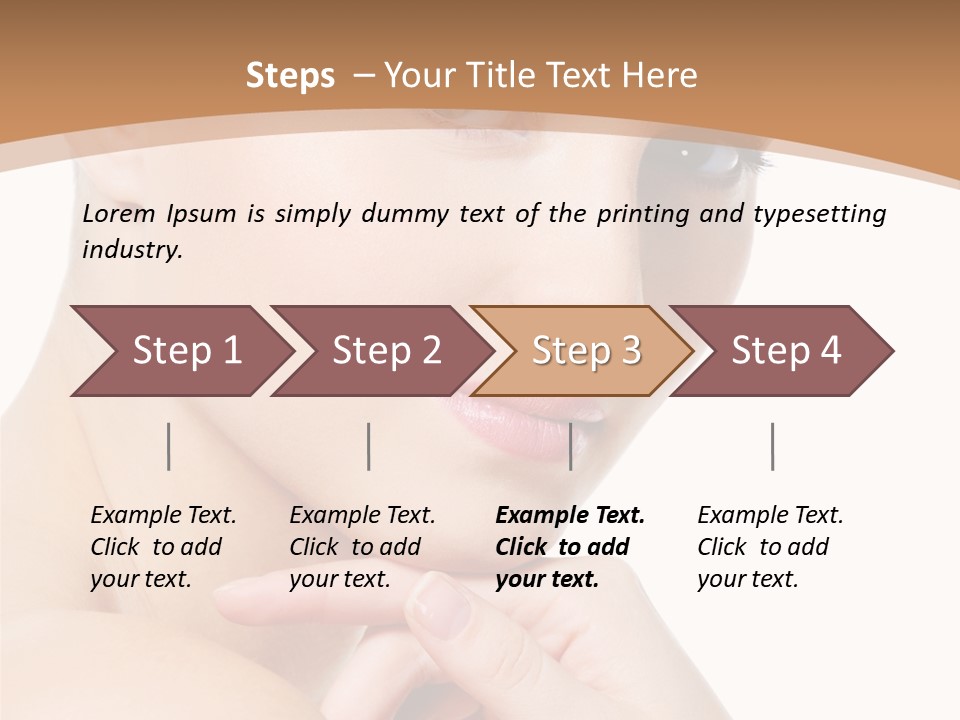 Steps – Your Title Text Here

Lorem Ipsum is simply dummy text of the printing and typesetting industry.

Step 1

Step 2

Step 3

Step 4

Example Text. Click to add your text.

Example Text. Click to add your text.

Example Text. Click to add your text.

Example Text. Click to add your text.